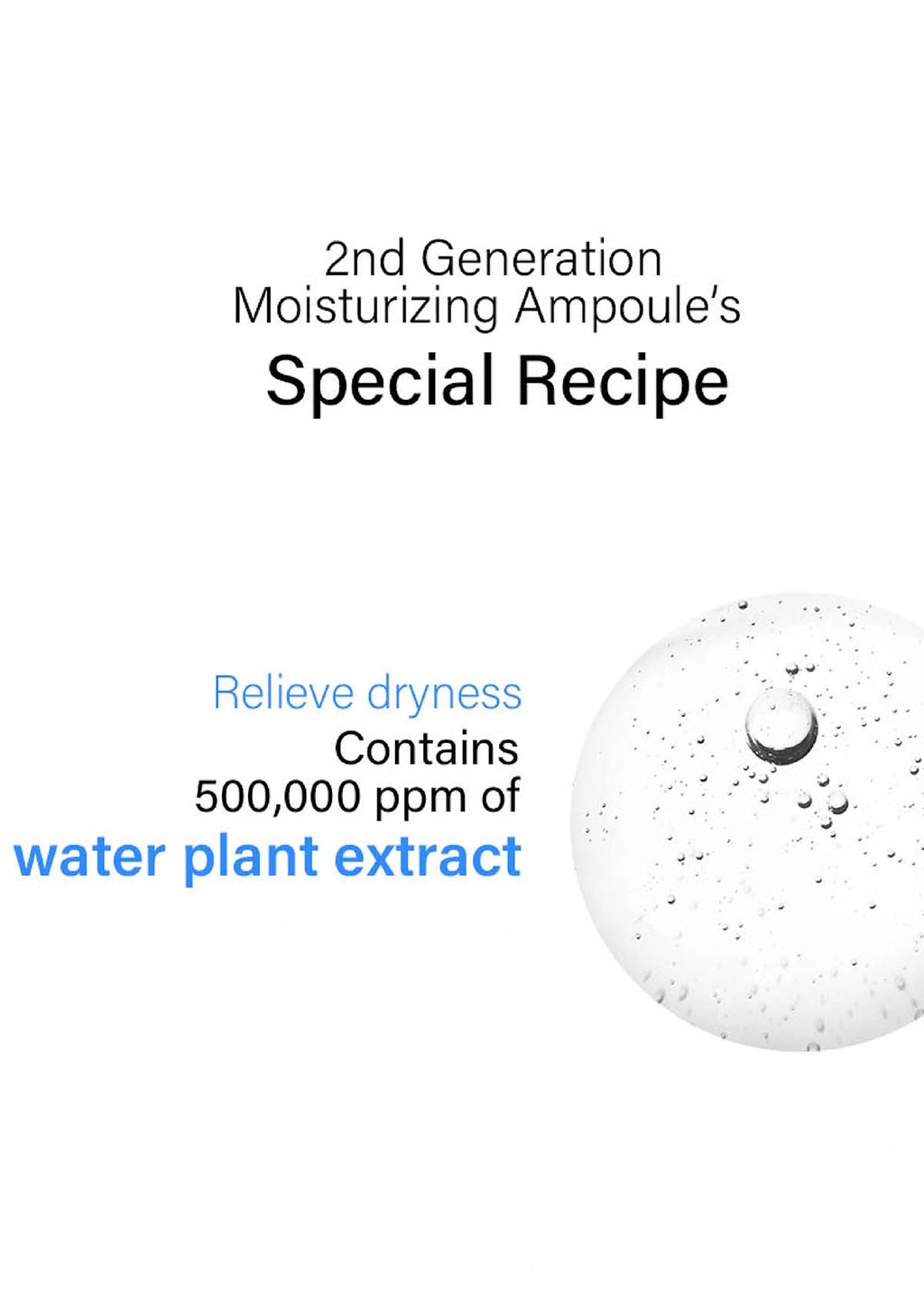 2nd Generation Moisturizing Ampoule's

Special Recipe

Relieve dryness
Contains 500,000 ppm of
water plant extract